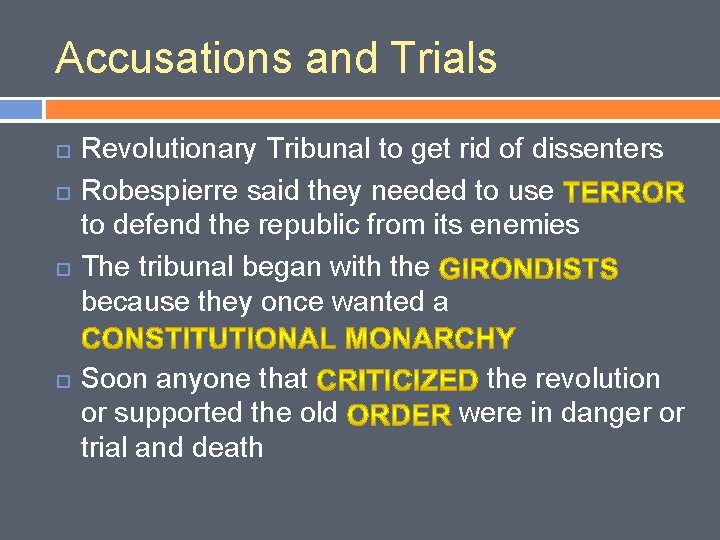 Accusations and Trials

Revolutionary Tribunal to get rid of dissenters

Robespierre said they needed to use TERROR to defend the republic from its enemies

The tribunal began with the GIRONDISTS because they once wanted a CONSTITUTIONAL MONARCHY

Soon anyone that CRITICIZED the revolution or supported the old ORDER were in danger or trial and death